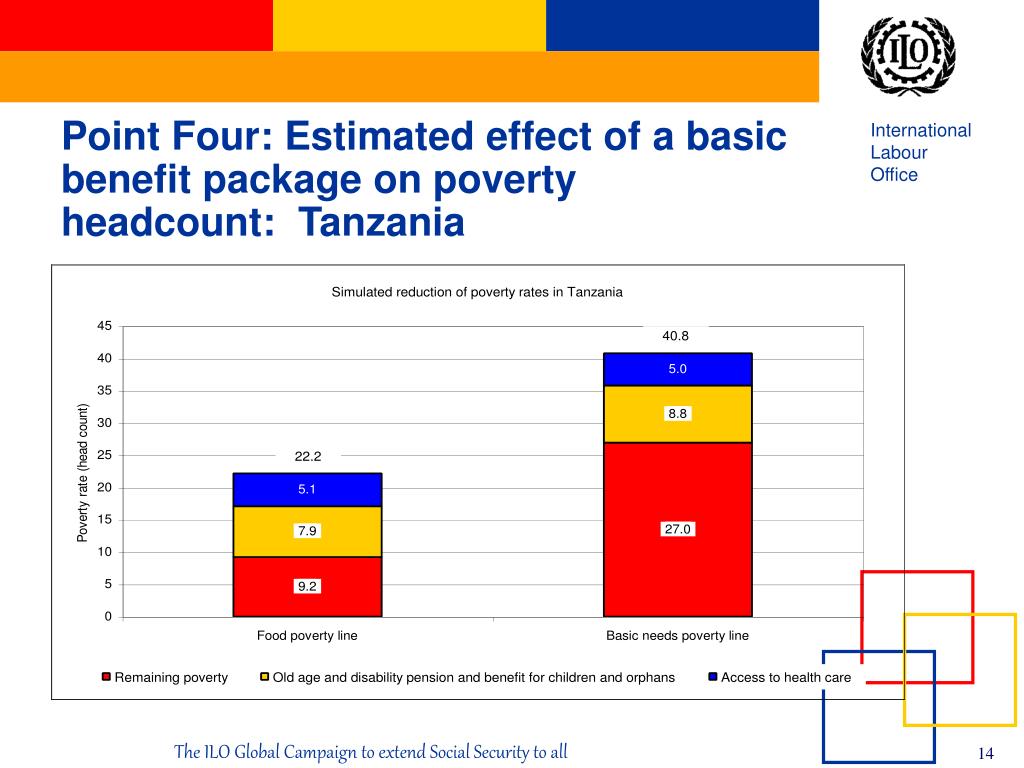 ILO

International Labour Office

Point Four: Estimated effect of a basic benefit package on poverty headcount: Tanzania

Simulated reduction of poverty rates in Tanzania

Poverty rate (head count)

45
40
35
30
25
20
15
10
5
0

22.2
5.1
7.9
9.2

40.8
5.0
8.8
27.0

Food poverty line

Basic needs poverty line

Remaining poverty
Old age and disability pension and benefit for children and orphans
Access to health care

The ILO Global Campaign to extend Social Security to all

14